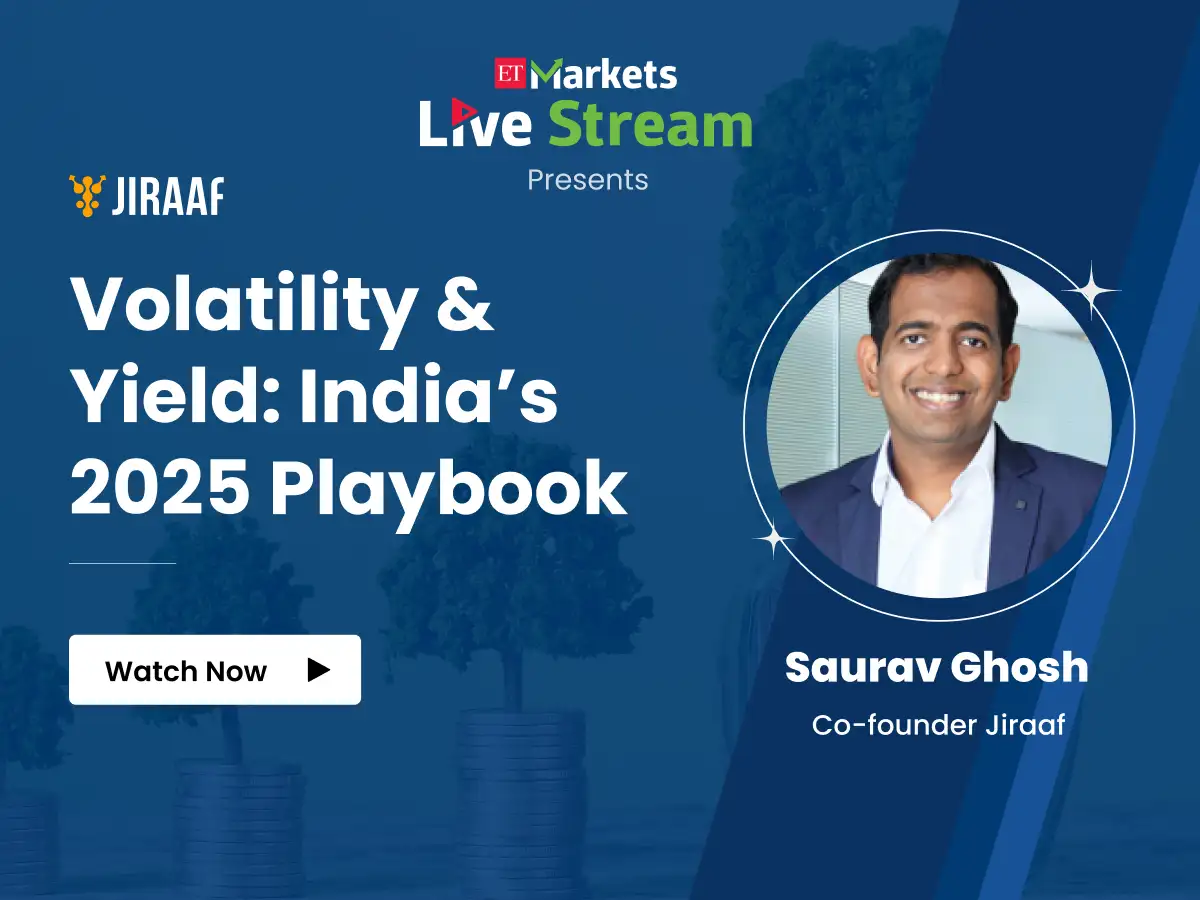 ET Markets
Live Stream
Presents

JIRAAF

Volatility & Yield: India's 2025 Playbook

Watch Now

Saurav Ghosh
Co-founder Jiraaf